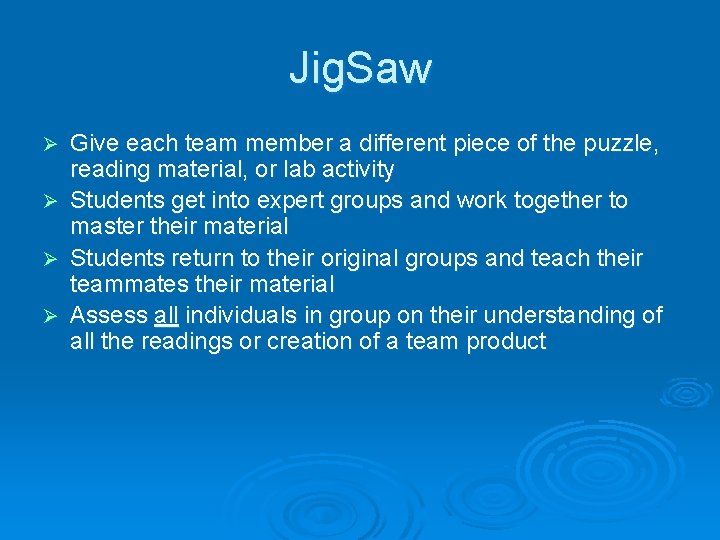 JigSaw

➢ Give each team member a different piece of the puzzle, reading material, or lab activity
➢ Students get into expert groups and work together to master their material
➢ Students return to their original groups and teach their teammates their material
➢ Assess all individuals in group on their understanding of all the readings or creation of a team product